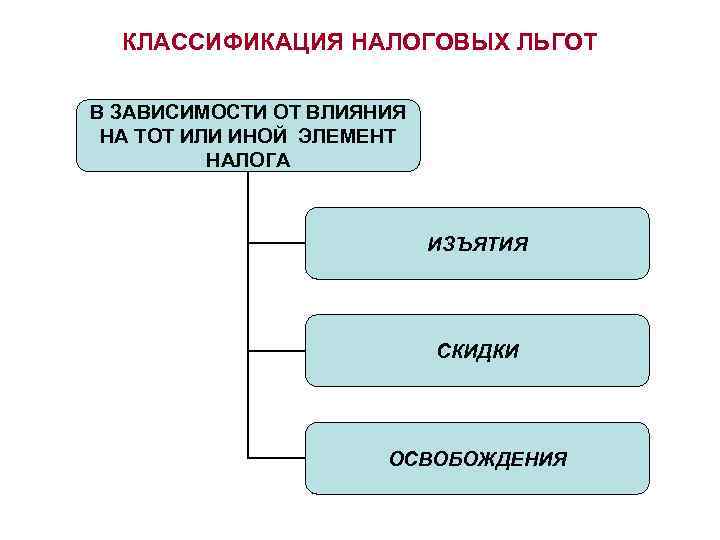 КЛАССИФИКАЦИЯ НАЛОГОВЫХ ЛЬГОТ

В ЗАВИСИМОСТИ ОТ ВЛИЯНИЯ НА ТОТ ИЛИ ИНОЙ ЭЛЕМЕНТ НАЛОГА

ИЗЪЯТИЯ

СКИДКИ

ОСВОБОЖДЕНИЯ